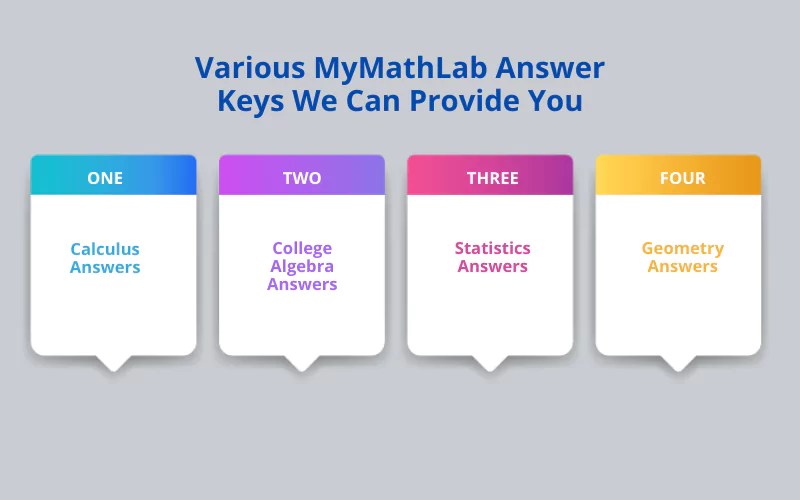 Various MyMathLab Answer Keys We Can Provide You

ONE

Calculus Answers

TWO

College Algebra Answers

THREE

Statistics Answers

FOUR

Geometry Answers